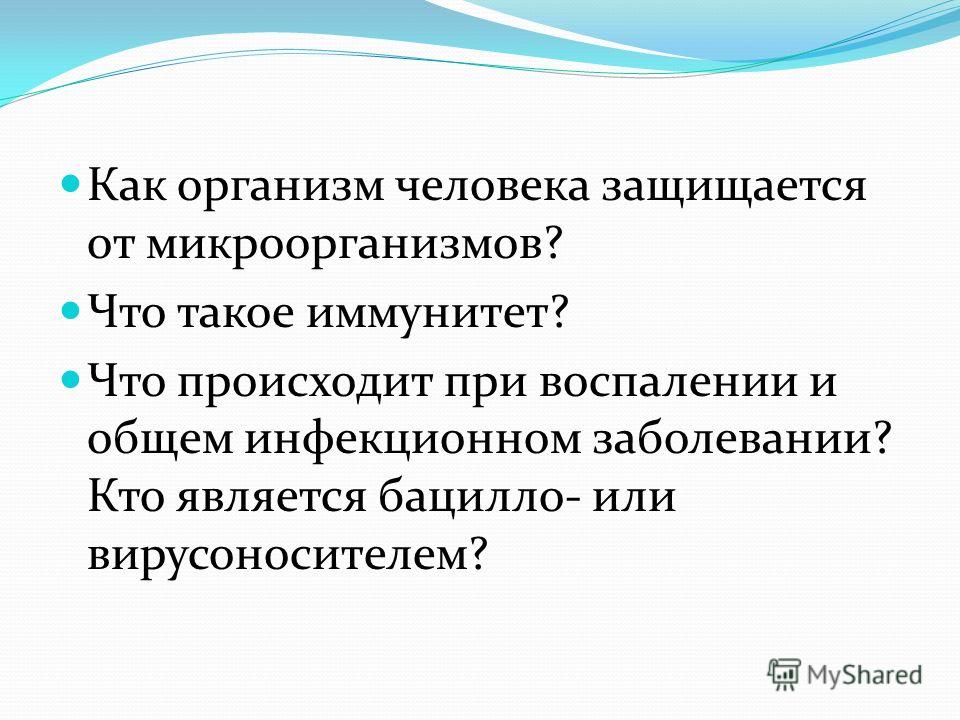 Как организм человека защищается от микроорганизмов?

Что такое иммунитет?

Что происходит при воспалении и общем инфекционном заболевании? Кто является бацилло- или вирусоносителем?

MyShared